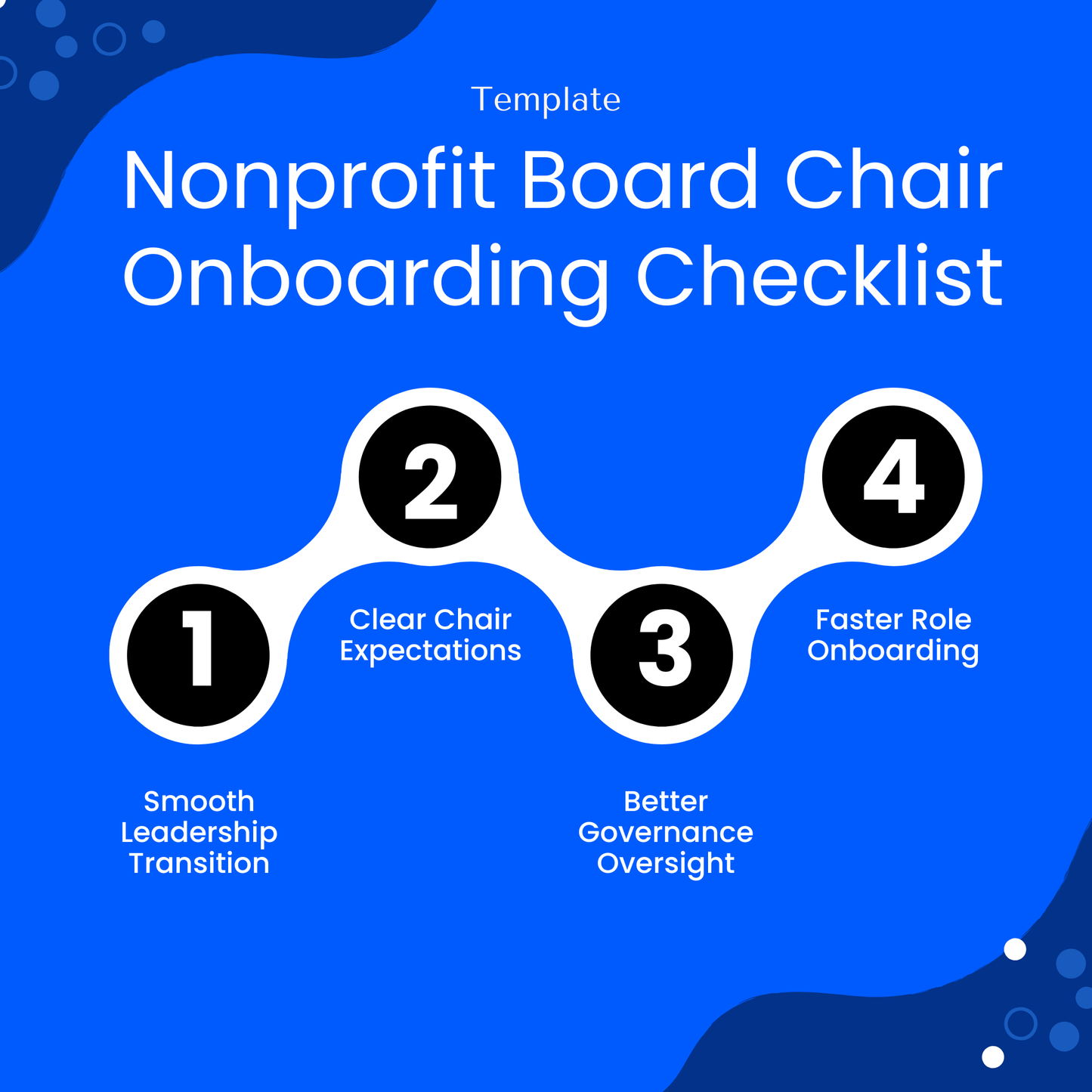 Template

Nonprofit Board Chair Onboarding Checklist

1

Smooth Leadership Transition

2

Clear Chair Expectations

3

Better Governance Oversight

4

Faster Role Onboarding